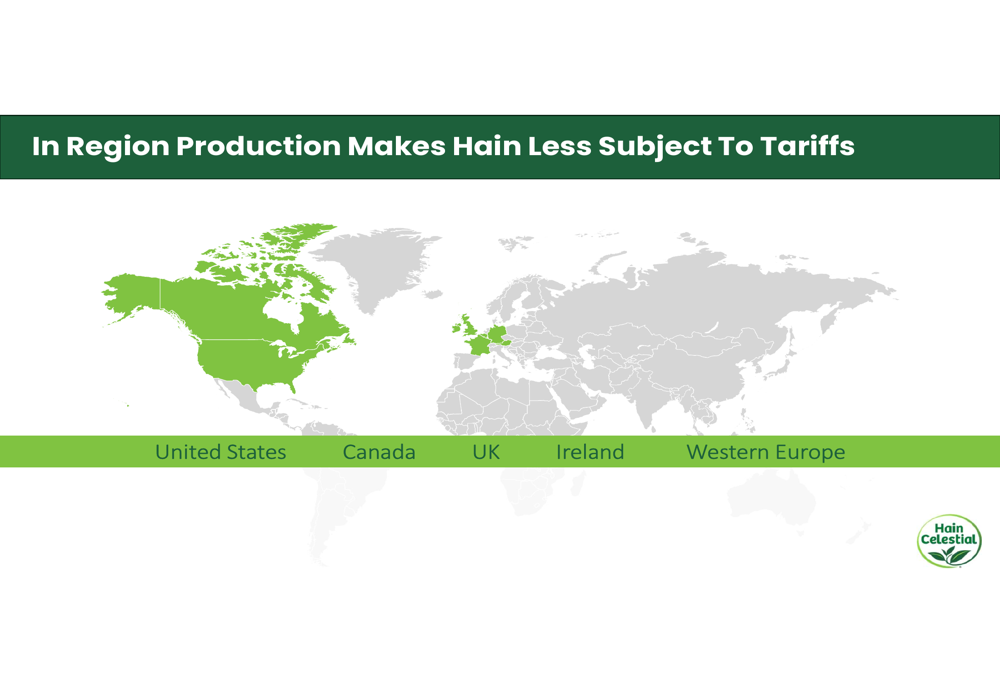 In Region Production Makes Hain Less Subject To Tariffs

United States Canada UK Ireland Western Europe

Hain Celestial